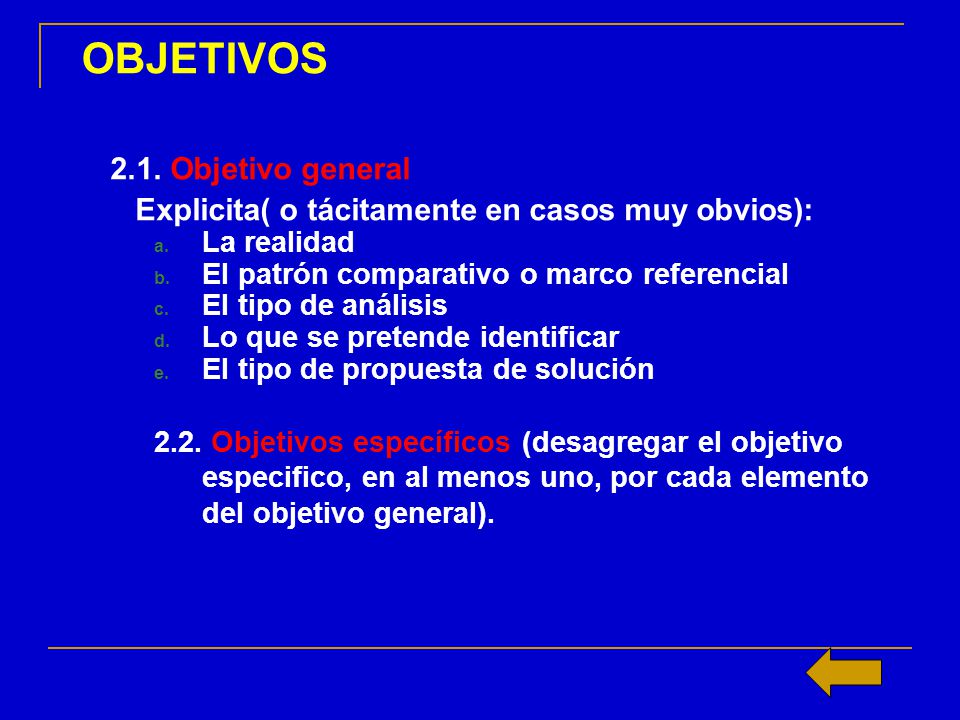 OBJETIVOS

2.1. Objetivo general

Explicita( o tácitamente en casos muy obvios):

a. La realidad
b. El patrón comparativo o marco referencial
c. El tipo de análisis
d. Lo que se pretende identificar
e. El tipo de propuesta de solución

2.2. Objetivos específicos (desagregar el objetivo especifico, en al menos uno, por cada elemento del objetivo general).